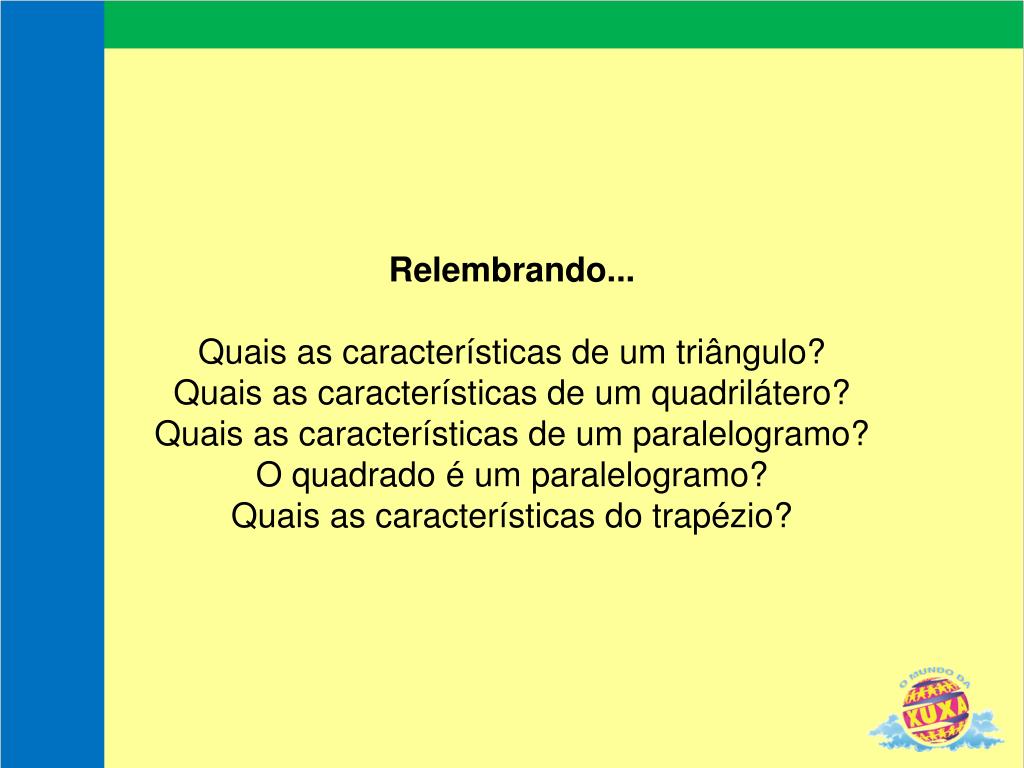 Relembrando...

Quais as características de um triângulo?
Quais as características de um quadrilátero?
Quais as características de um paralelogramo?
O quadrado é um paralelogramo?
Quais as características do trapézio?

O MUNDO DA XUXA